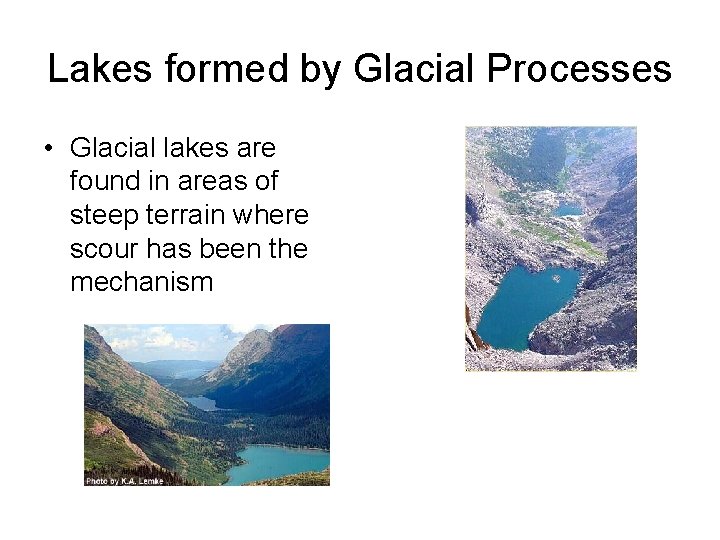 Lakes formed by Glacial Processes

• Glacial lakes are found in areas of steep terrain where scour has been the mechanism

Photo by K.A. Lemke